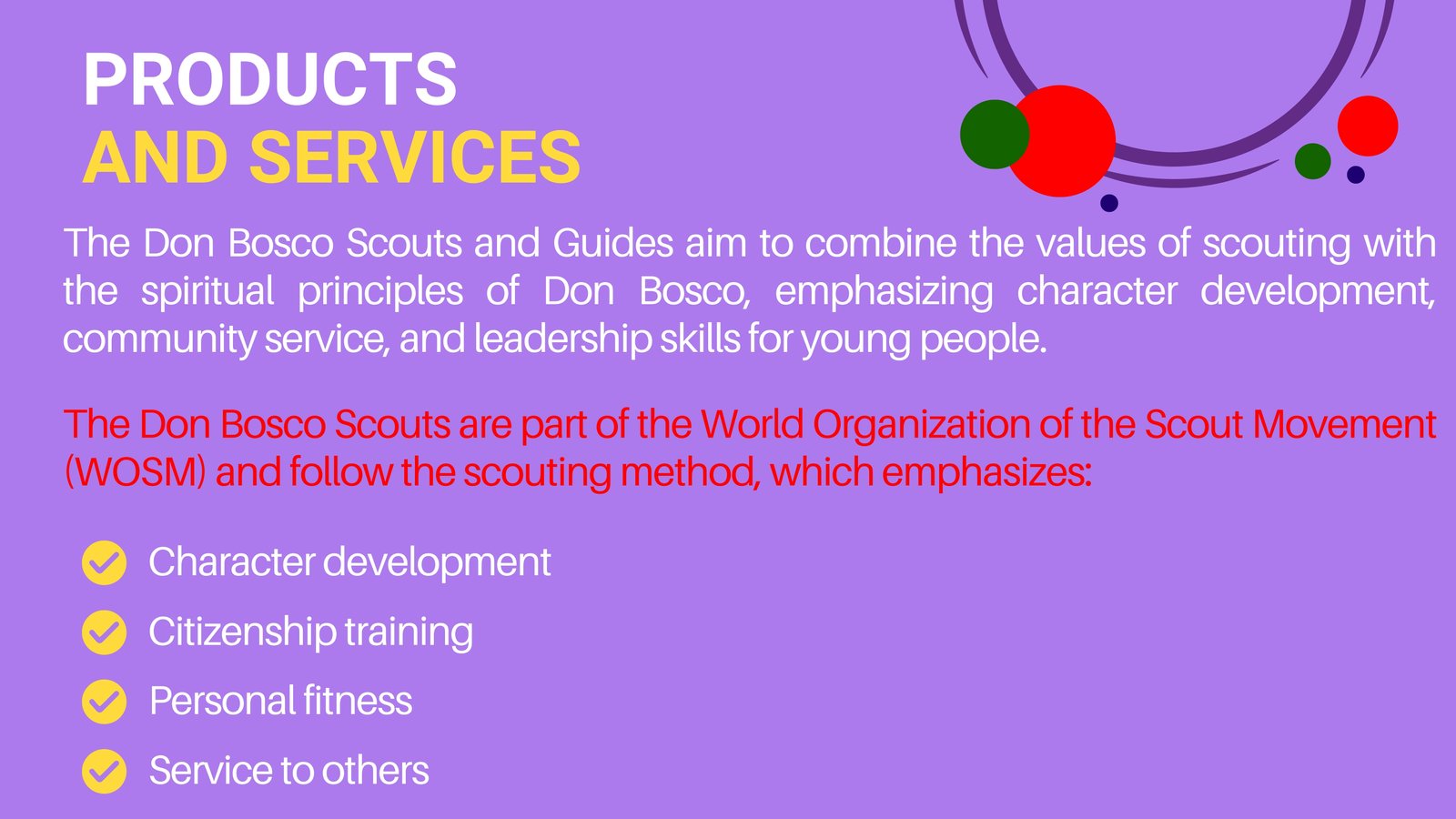 PRODUCTS
AND SERVICES

The Don Bosco Scouts and Guides aim to combine the values of scouting with the spiritual principles of Don Bosco, emphasizing character development, community service, and leadership skills for young people.

The Don Bosco Scouts are part of the World Organization of the Scout Movement (WOSM) and follow the scouting method, which emphasizes:

Character development
Citizenship training
Personal fitness
Service to others